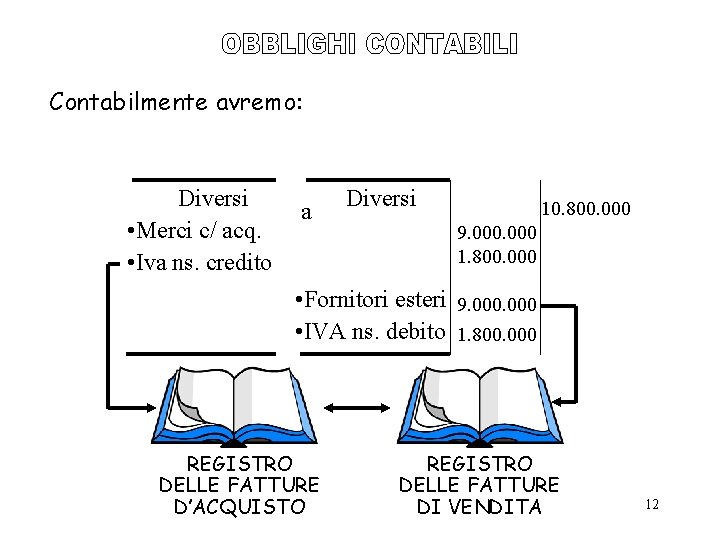 OBBLIGHI CONTABILI

Contabilmente avremo:

Diversi a Diversi 10.800.000

•Merci c/ acq. 9.000.000

•Iva ns. credito 1.800.000

•Fornitori esteri 9.000.000

•IVA ns. debito 1.800.000

REGISTRO DELLE FATTURE D'ACQUISTO

REGISTRO DELLE FATTURE DI VENDITA

12